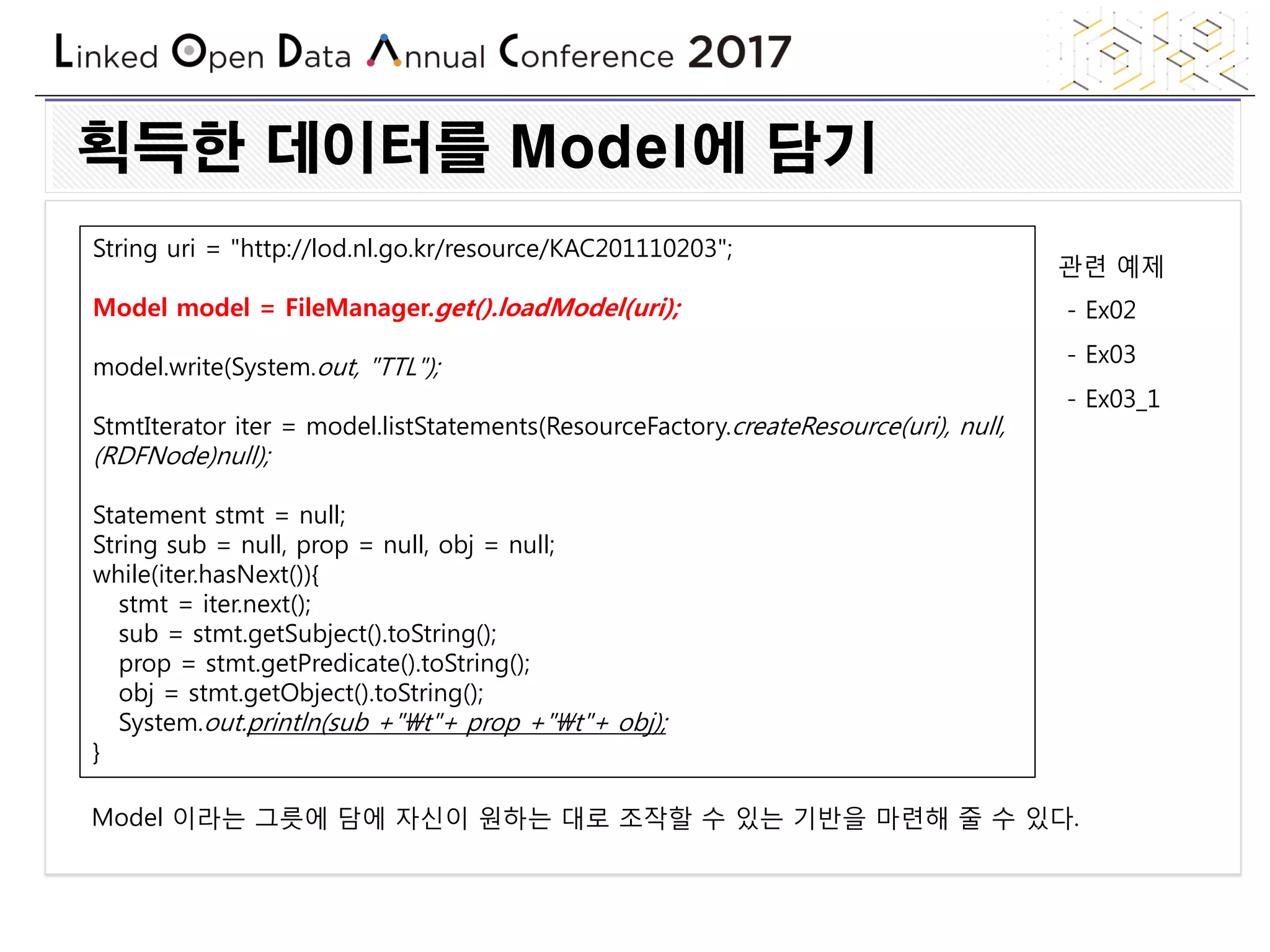 Linked Open Data Annual Conference 2017

획득한 데이터를 Model에 담기

String uri = "http://lod.nl.go.kr/resource/KAC201110203";

Model model = FileManager.get().loadModel(uri);

model.write(System.out, "TTL");

StmtIterator iter = model.listStatements(ResourceFactory.createResource(uri), null, (RDFNode)null);

Statement stmt = null;
String sub = null, prop = null, obj = null;
while(iter.hasNext()){
stmt = iter.next();
sub = stmt.getSubject().toString();
prop = stmt.getPredicate().toString();
obj = stmt.getObject().toString();
System.out.println(sub +"₩t"+ prop +"₩t"+ obj);
}

관련 예제
- Ex02
- Ex03
- Ex03_1

Model 이라는 그릇에 담에 자신이 원하는 대로 조작할 수 있는 기반을 마련해 줄 수 있다.